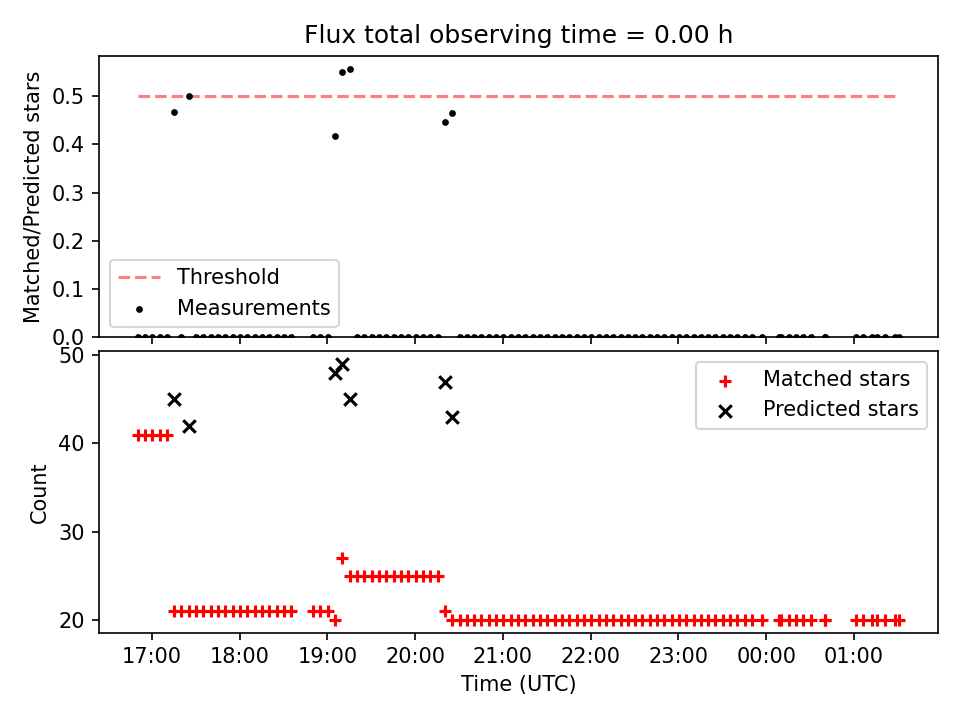 Flux total observing time = 0.00 h

Matched/Predicted stars

0.5
0.4
0.3
0.2
0.1
0.0

Threshold
Measurements

Count

50
40
30
20

Matched stars
Predicted stars

17:00 18:00 19:00 20:00 21:00 22:00 23:00 00:00 01:00

Time (UTC)